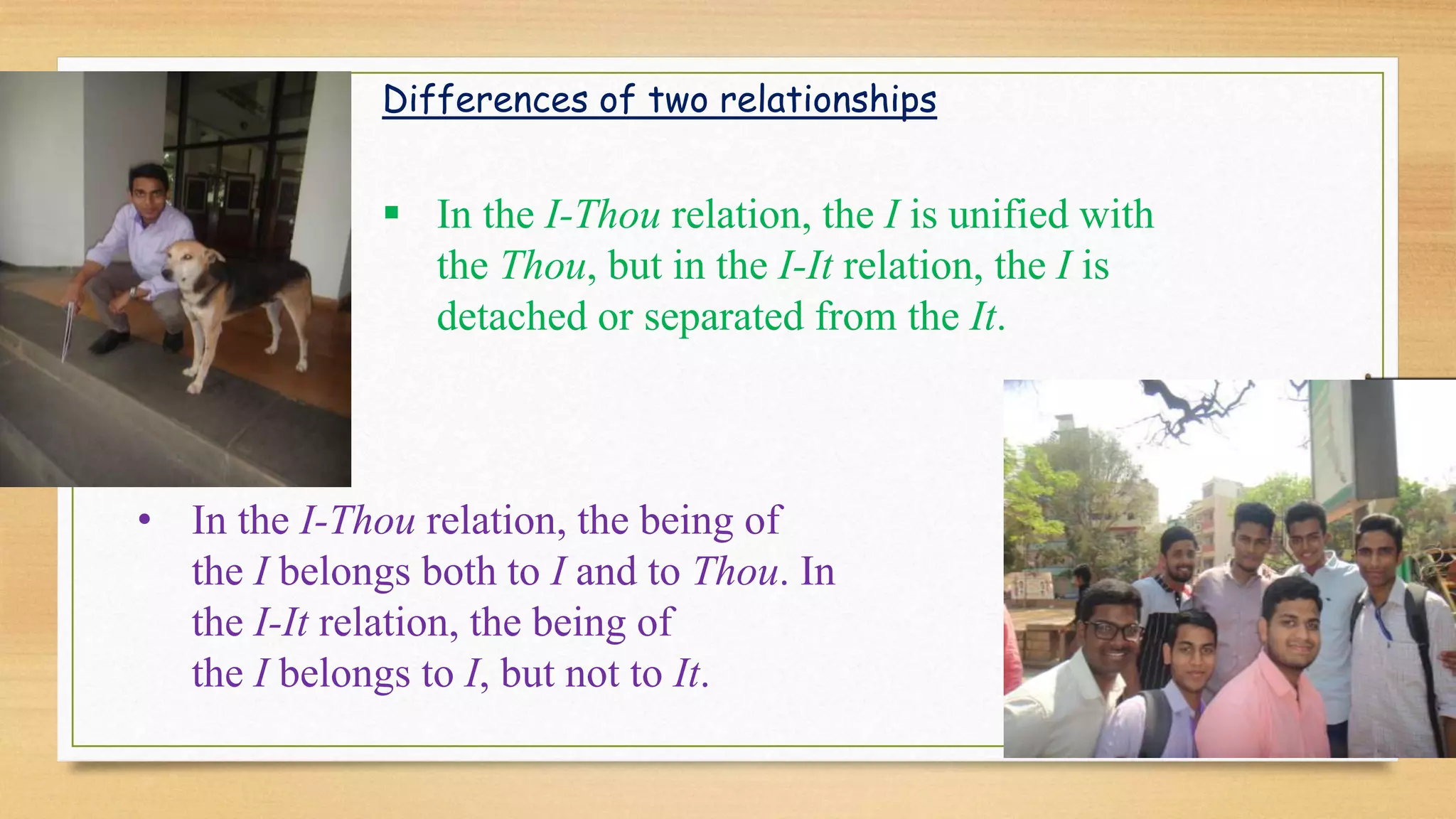 Differences of two relationships

▪ In the I-Thou relation, the I is unified with the Thou, but in the I-It relation, the I is detached or separated from the It.

• In the I-Thou relation, the being of the I belongs both to I and to Thou. In the I-It relation, the being of the I belongs to I, but not to It.